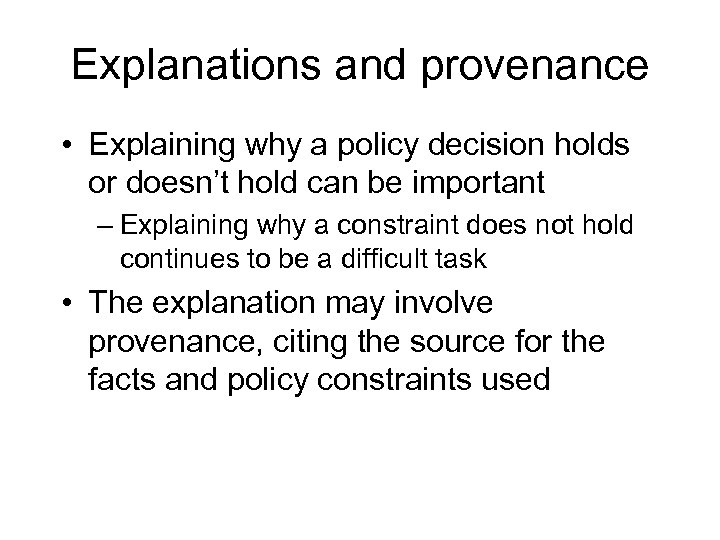 Explanations and provenance

• Explaining why a policy decision holds or doesn’t hold can be important
– Explaining why a constraint does not hold continues to be a difficult task

• The explanation may involve provenance, citing the source for the facts and policy constraints used